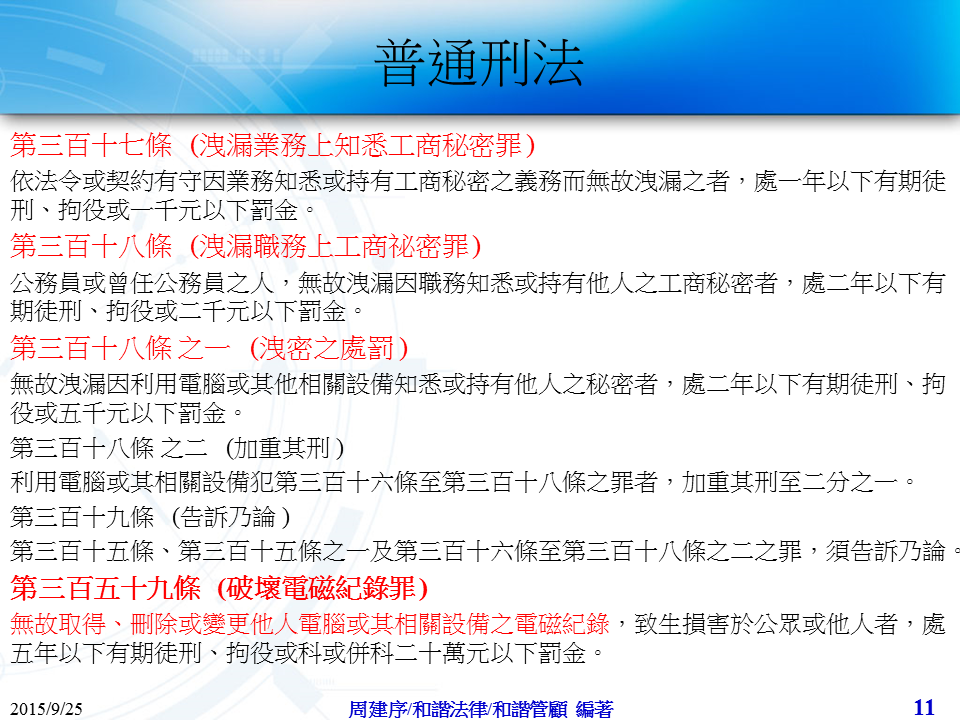 普通刑法

第三百十七條 (洩漏業務上知悉工商秘密罪)

依法令或契約有守因業務知悉或持有工商秘密之義務而無故洩漏之者，處一年以下有期徒刑、拘役或一千元以下罰金。

第三百十八條 (洩漏職務上工商祕密罪)

公務員或曾任公務員之人，無故洩漏因職務知悉或持有他人之工商秘密者，處二年以下有期徒刑、拘役或二千元以下罰金。

第三百十八條 之一 (洩密之處罰)

無故洩漏因利用電腦或其他相關設備知悉或持有他人之秘密者，處二年以下有期徒刑、拘役或五千元以下罰金。

第三百十八條 之二 (加重其刑)

利用電腦或其相關設備犯第三百十六條至第三百十八條之罪者，加重其刑至二分之一。

第三百十九條 (告訴乃論)

第三百十五條、第三百十五條之一及第三百十六條至第三百十八條之二之罪，須告訴乃論。

第三百五十九條 (破壞電磁紀錄罪)

無故取得、刪除或變更他人電腦或其相關設備之電磁紀錄，致生損害於公眾或他人者，處五年以下有期徒刑、拘役或科或併科二十萬元以下罰金。

2015/9/25

周建序/和諧法律/和諧管顧 編著

11